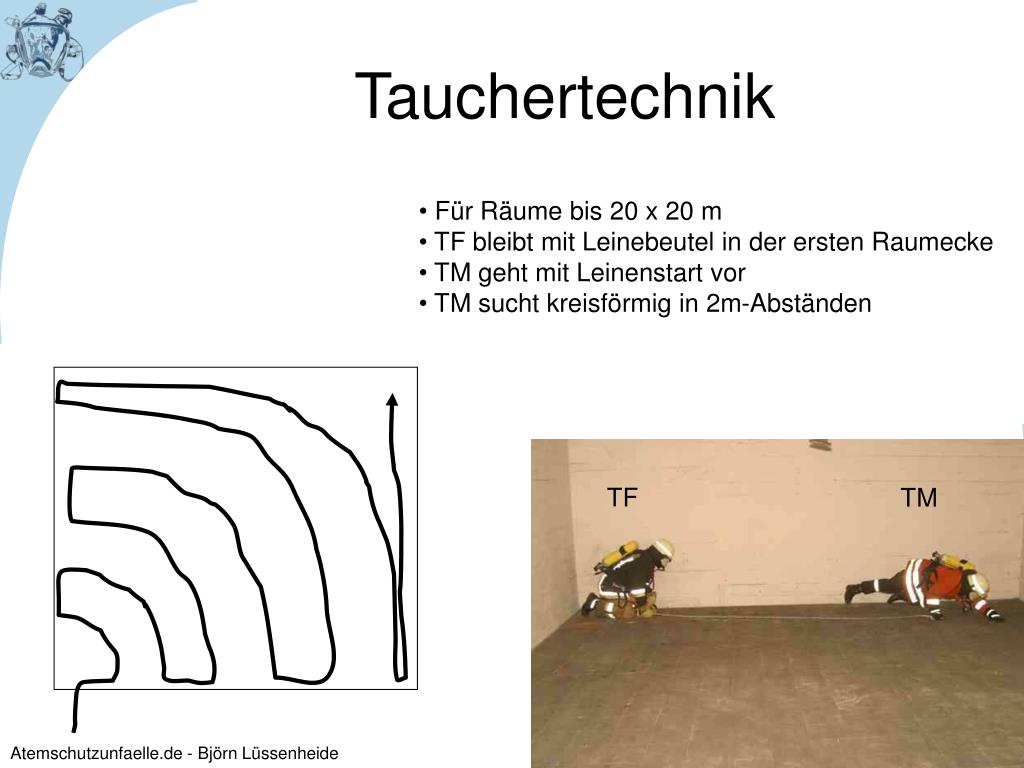 Tauchertechnik

• Für Räume bis 20 x 20 m
• TF bleibt mit Leinebeutel in der ersten Raumecke
• TM geht mit Leinenstart vor
• TM sucht kreisförmig in 2m-Abständen

TF

TM

Atemschutzunfaelle.de - Björn Lüssenheide